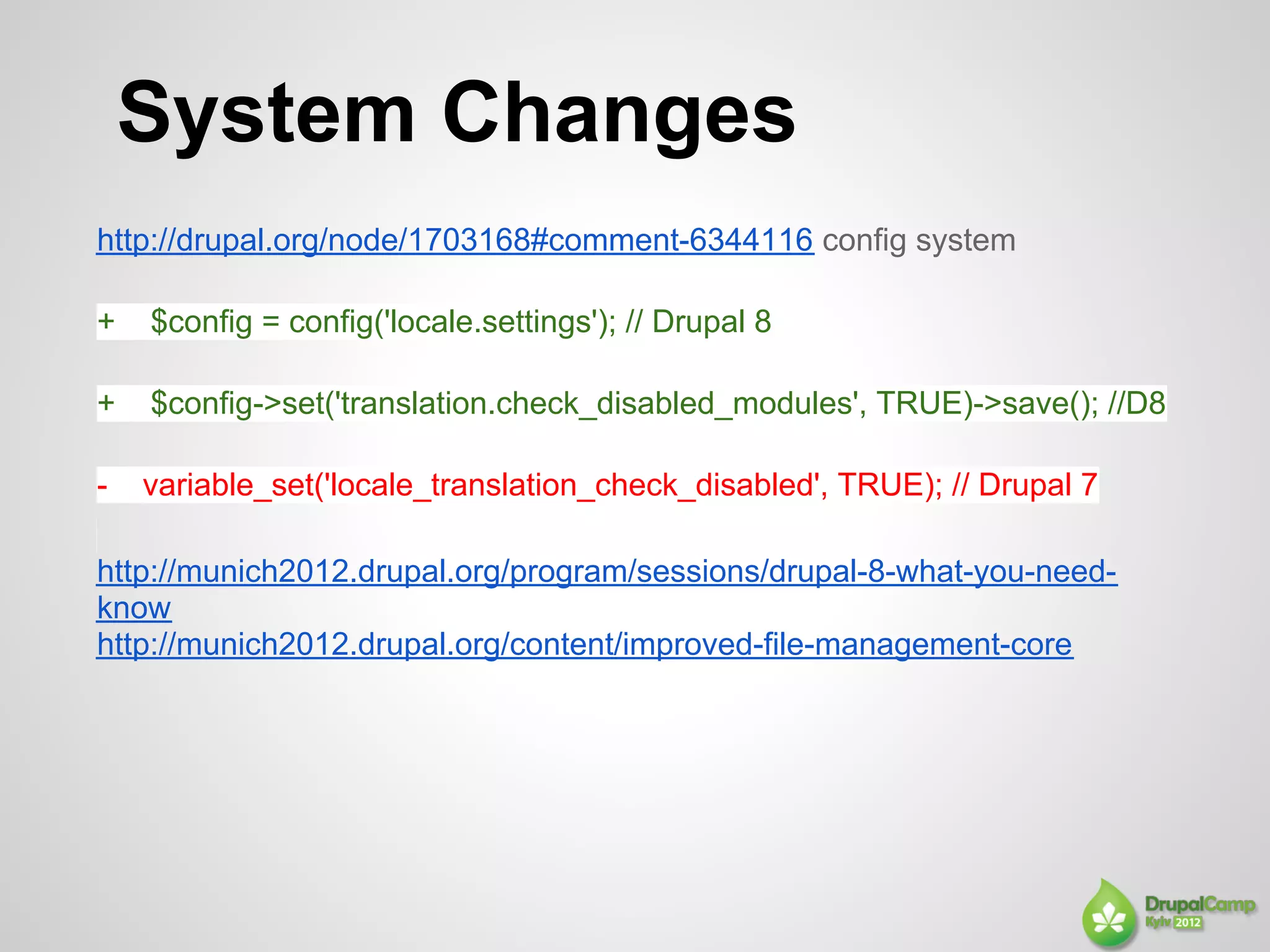 System Changes

http://drupal.org/node/1703168#comment-6344116 config system

+ $config = config('locale.settings'); // Drupal 8

+ $config->set('translation.check_disabled_modules', TRUE)->save(); //D8

- variable_set('locale_translation_check_disabled', TRUE); // Drupal 7

http://munich2012.drupal.org/program/sessions/drupal-8-what-you-need-know
http://munich2012.drupal.org/content/improved-file-management-core

DrupalCamp Kyiv 2012